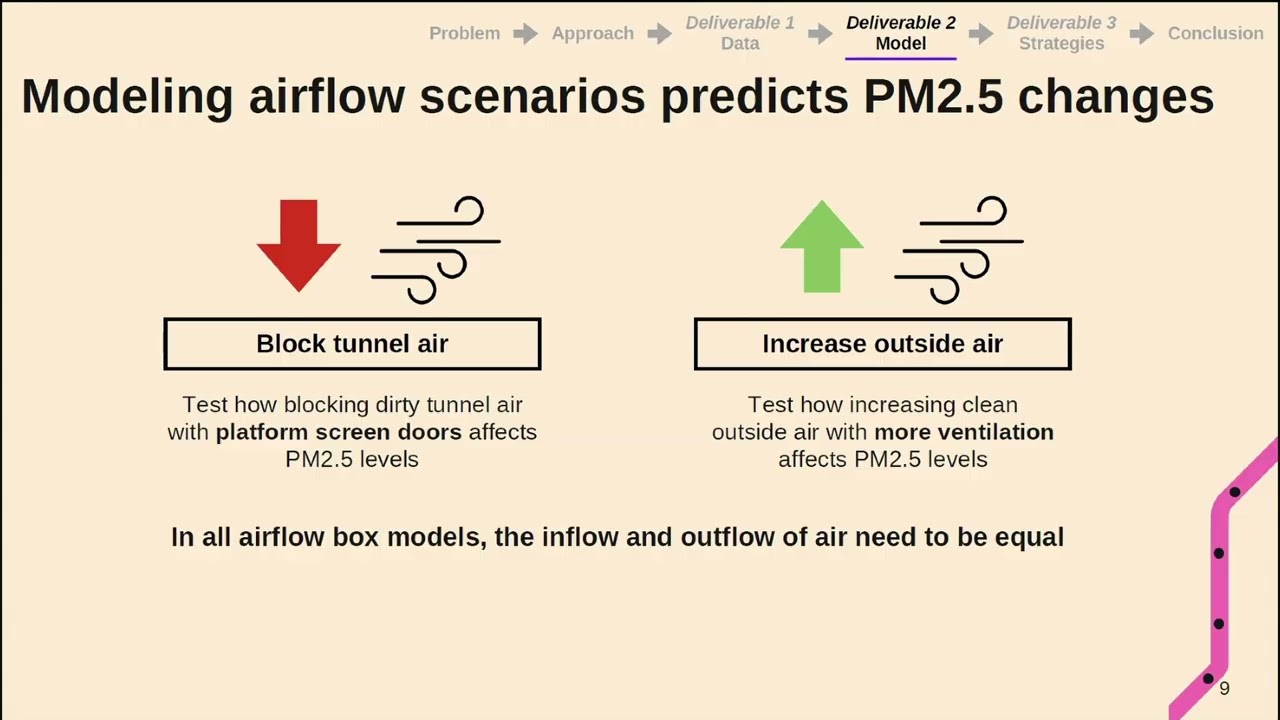 Problem Approach Deliverable 1 Data Deliverable 2 Model Deliverable 3 Strategies Conclusion

Modeling airflow scenarios predicts PM2.5 changes

Block tunnel air

Test how blocking dirty tunnel air with platform screen doors affects PM2.5 levels

Increase outside air

Test how increasing clean outside air with more ventilation affects PM2.5 levels

In all airflow box models, the inflow and outflow of air need to be equal

9